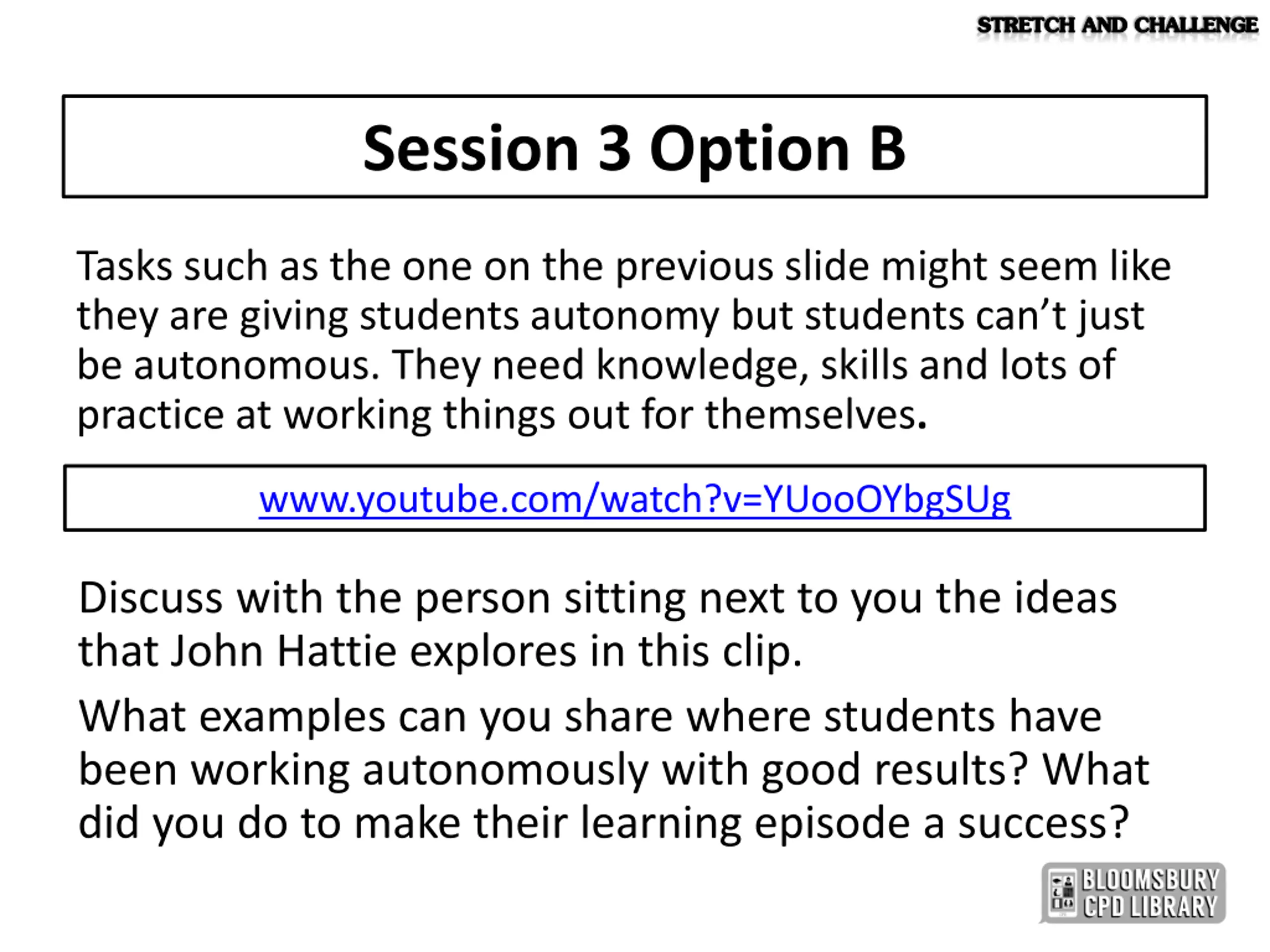 STRETCH AND CHALLENGE

Session 3 Option B

Tasks such as the one on the previous slide might seem like they are giving students autonomy but students can’t just be autonomous. They need knowledge, skills and lots of practice at working things out for themselves.

www.youtube.com/watch?v=YUooOYbgSUg

Discuss with the person sitting next to you the ideas that John Hattie explores in this clip.

What examples can you share where students have been working autonomously with good results? What did you do to make their learning episode a success?

BLOOMSBURY CPD LIBRARY